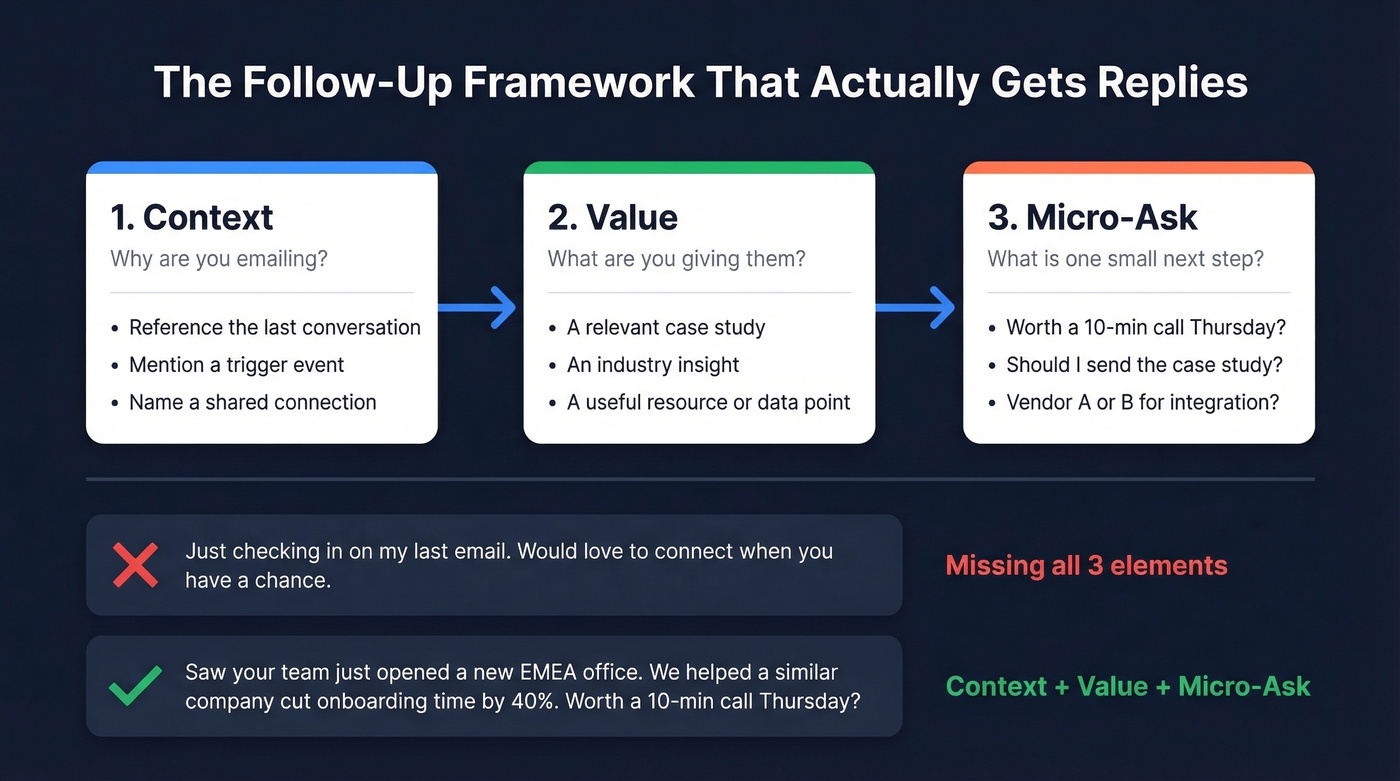 The Follow-Up Framework That Actually Gets Replies

1. Context
Why are you emailing?

• Reference the last conversation
• Mention a trigger event
• Name a shared connection

2. Value
What are you giving them?

• A relevant case study
• An industry insight
• A useful resource or data point

3. Micro-Ask
What is one small next step?

• Worth a 10-min call Thursday?
• Should I send the case study?
• Vendor A or B for integration?

Just checking in on my last email. Would love to connect when you have a chance.

Missing all 3 elements

Saw your team just opened a new EMEA office. We helped a similar company cut onboarding time by 40%. Worth a 10-min call Thursday?

Context + Value + Micro-Ask